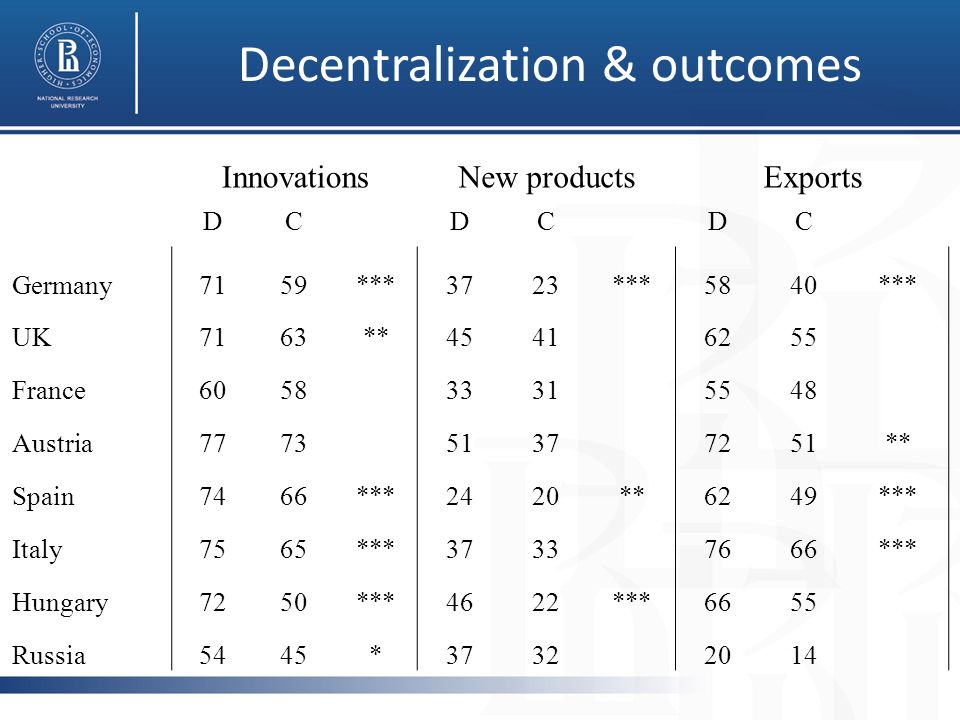 HIGHER SCHOOL OF ECONOMICS
NATIONAL RESEARCH UNIVERSITY

Decentralization & outcomes

| | Innovations | | | New products | | | Exports | | |
|---|---|---|---|---|---|---|---|---|---|
| | D | C | | D | C | | D | C | |
| Germany | 71 | 59 | *** | 37 | 23 | *** | 58 | 40 | *** |
| UK | 71 | 63 | ** | 45 | 41 | | 62 | 55 | |
| France | 60 | 58 | | 33 | 31 | | 55 | 48 | |
| Austria | 77 | 73 | | 51 | 37 | | 72 | 51 | ** |
| Spain | 74 | 66 | *** | 24 | 20 | ** | 62 | 49 | *** |
| Italy | 75 | 65 | *** | 37 | 33 | | 76 | 66 | *** |
| Hungary | 72 | 50 | *** | 46 | 22 | *** | 66 | 55 | |
| Russia | 54 | 45 | * | 37 | 32 | | 20 | 14 | |